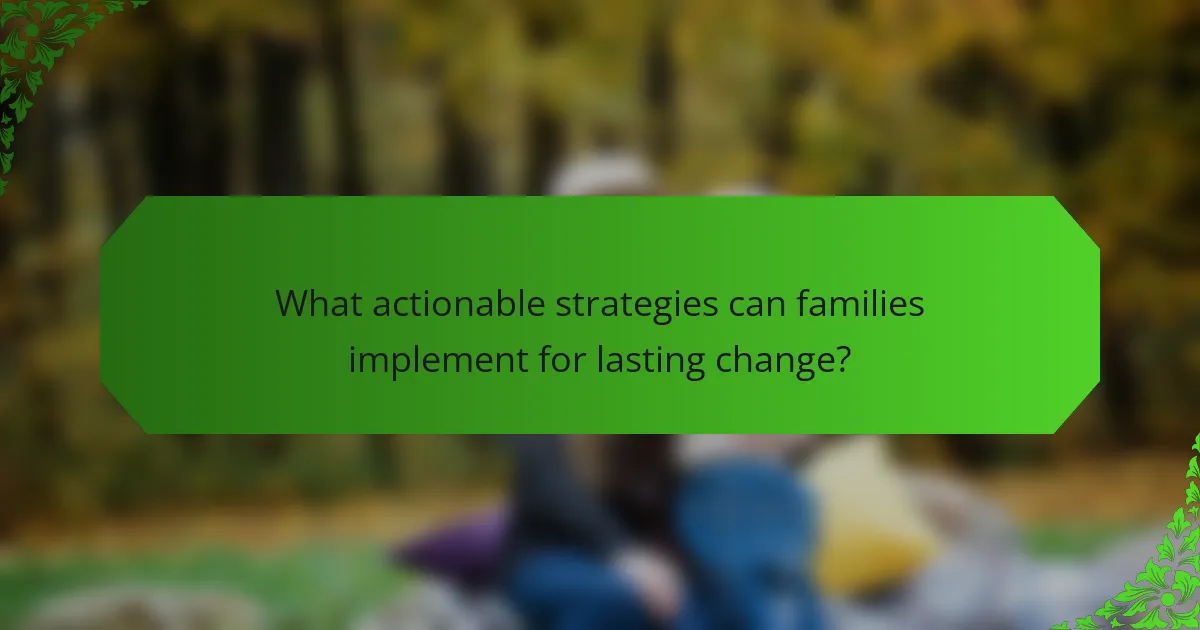 What actionable strategies can families implement for lasting change?